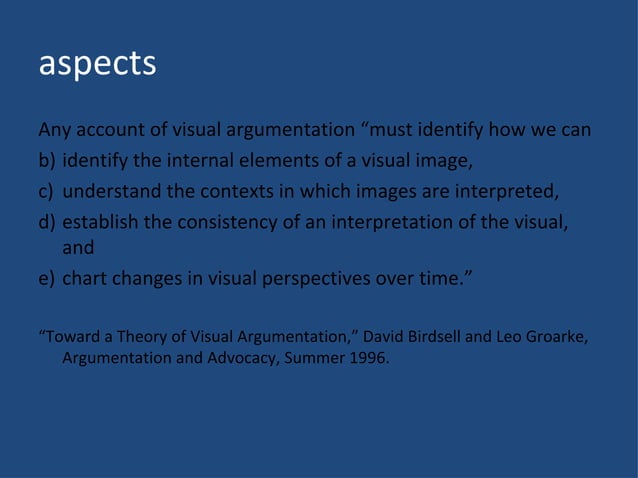 aspects

Any account of visual argumentation “must identify how we can

b) identify the internal elements of a visual image,

c) understand the contexts in which images are interpreted,

d) establish the consistency of an interpretation of the visual, and

e) chart changes in visual perspectives over time.”

“Toward a Theory of Visual Argumentation,” David Birdsell and Leo Groarke, Argumentation and Advocacy, Summer 1996.